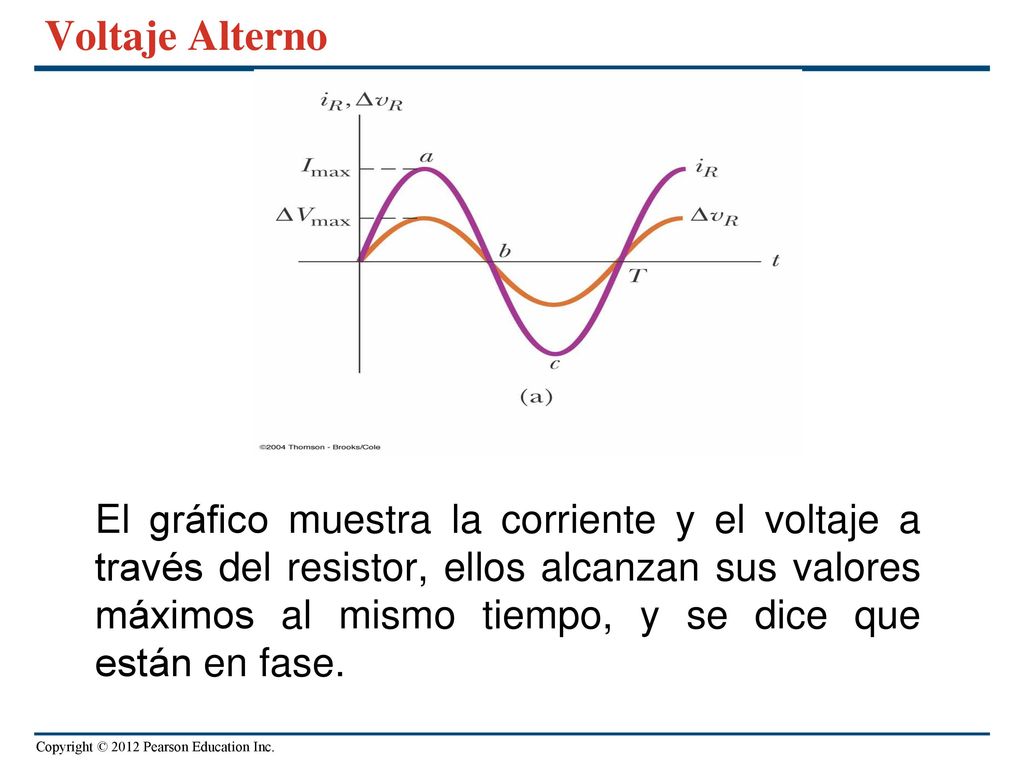 Voltaje Alterno

$i_R, \Delta v_R$

$I_{\max}$

$\Delta V_{\max}$

$a$

$b$

$c$

$T$

$t$

$i_R$

$\Delta v_R$

(a)

©2004 Thomson - Brooks/Cole

El gráfico muestra la corriente y el voltaje a través del resistor, ellos alcanzan sus valores máximos al mismo tiempo, y se dice que están en fase.

Copyright © 2012 Pearson Education Inc.